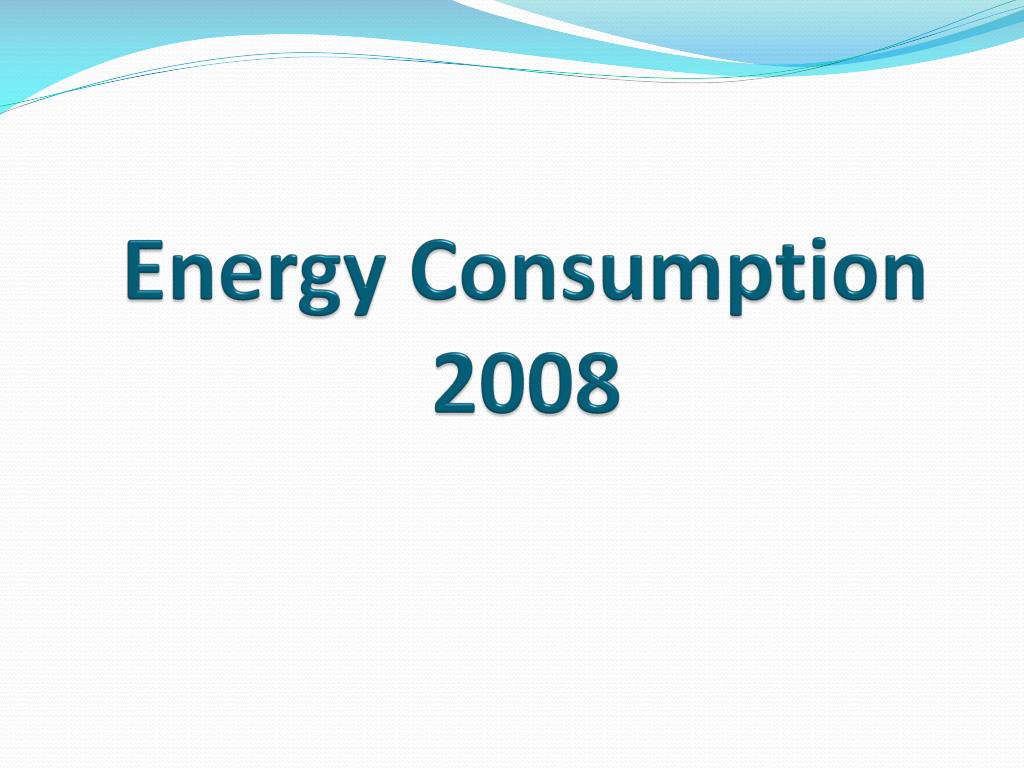 Energy Consumption 2008